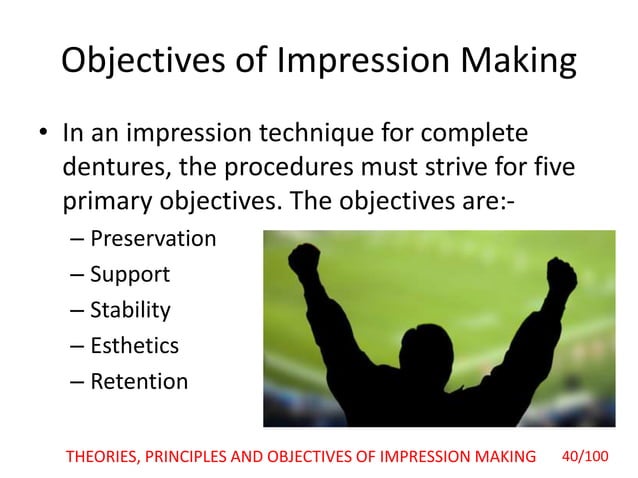 Objectives of Impression Making

• In an impression technique for complete dentures, the procedures must strive for five primary objectives. The objectives are:-
– Preservation
– Support
– Stability
– Esthetics
– Retention

THEORIES, PRINCIPLES AND OBJECTIVES OF IMPRESSION MAKING 40/100